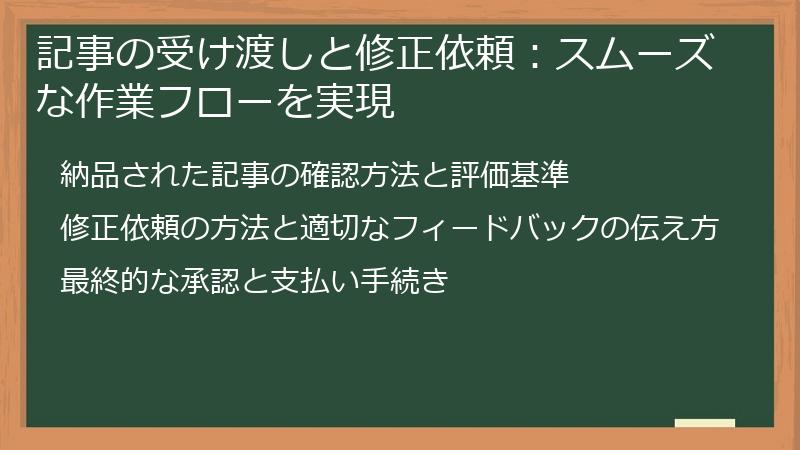 記事の受け渡しと修正依頼：スムーズな作業フローを実現

納品された記事の確認方法と評価基準

修正依頼の方法と適切なフィードバックの伝え方

最終的な承認と支払い手続き